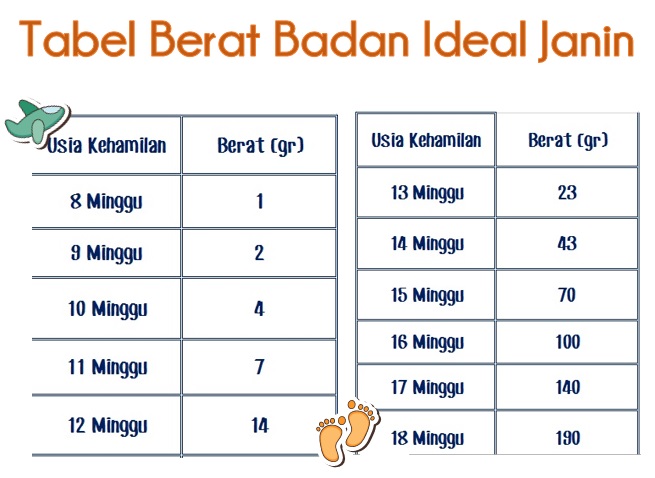 Tabel Berat Badan Ideal Janin

| Usia Kehamilan | Berat (gr) |
|---|---|
| 8 Minggu | 1 |
| 9 Minggu | 2 |
| 10 Minggu | 4 |
| 11 Minggu | 7 |
| 12 Minggu | 14 |

| Usia Kehamilan | Berat (gr) |
|---|---|
| 13 Minggu | 23 |
| 14 Minggu | 43 |
| 15 Minggu | 70 |
| 16 Minggu | 100 |
| 17 Minggu | 140 |
| 18 Minggu | 190 |